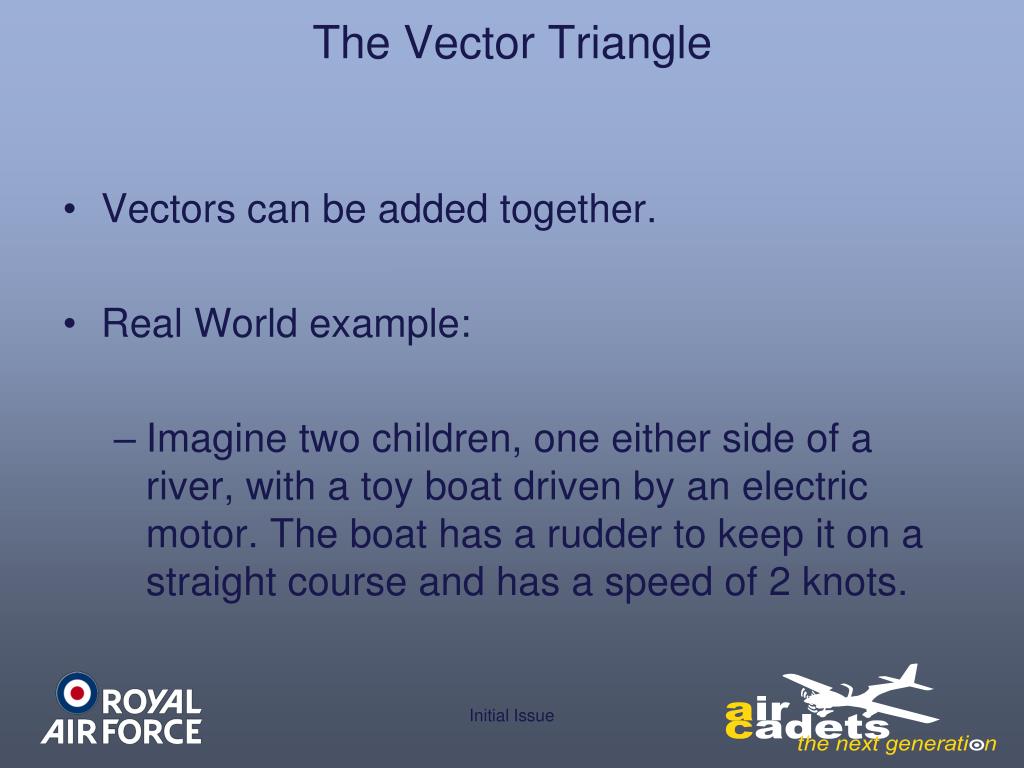 The Vector Triangle

• Vectors can be added together.

• Real World example:

– Imagine two children, one either side of a river, with a toy boat driven by an electric motor. The boat has a rudder to keep it on a straight course and has a speed of 2 knots.

ROYAL AIR FORCE

Initial Issue

air cadets the next generation